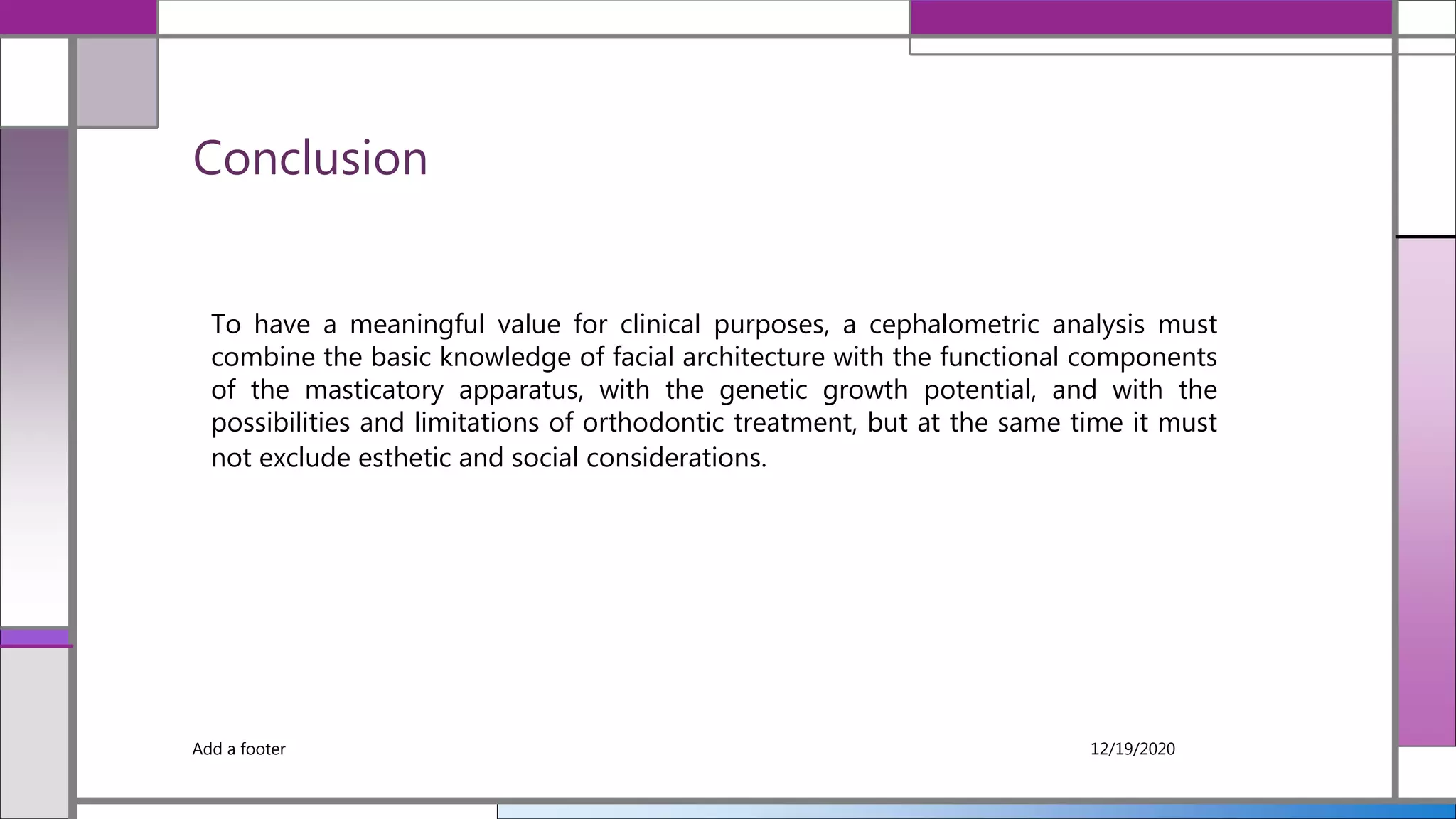 Conclusion

To have a meaningful value for clinical purposes, a cephalometric analysis must combine the basic knowledge of facial architecture with the functional components of the masticatory apparatus, with the genetic growth potential, and with the possibilities and limitations of orthodontic treatment, but at the same time it must not exclude esthetic and social considerations.

Add a footer

12/19/2020